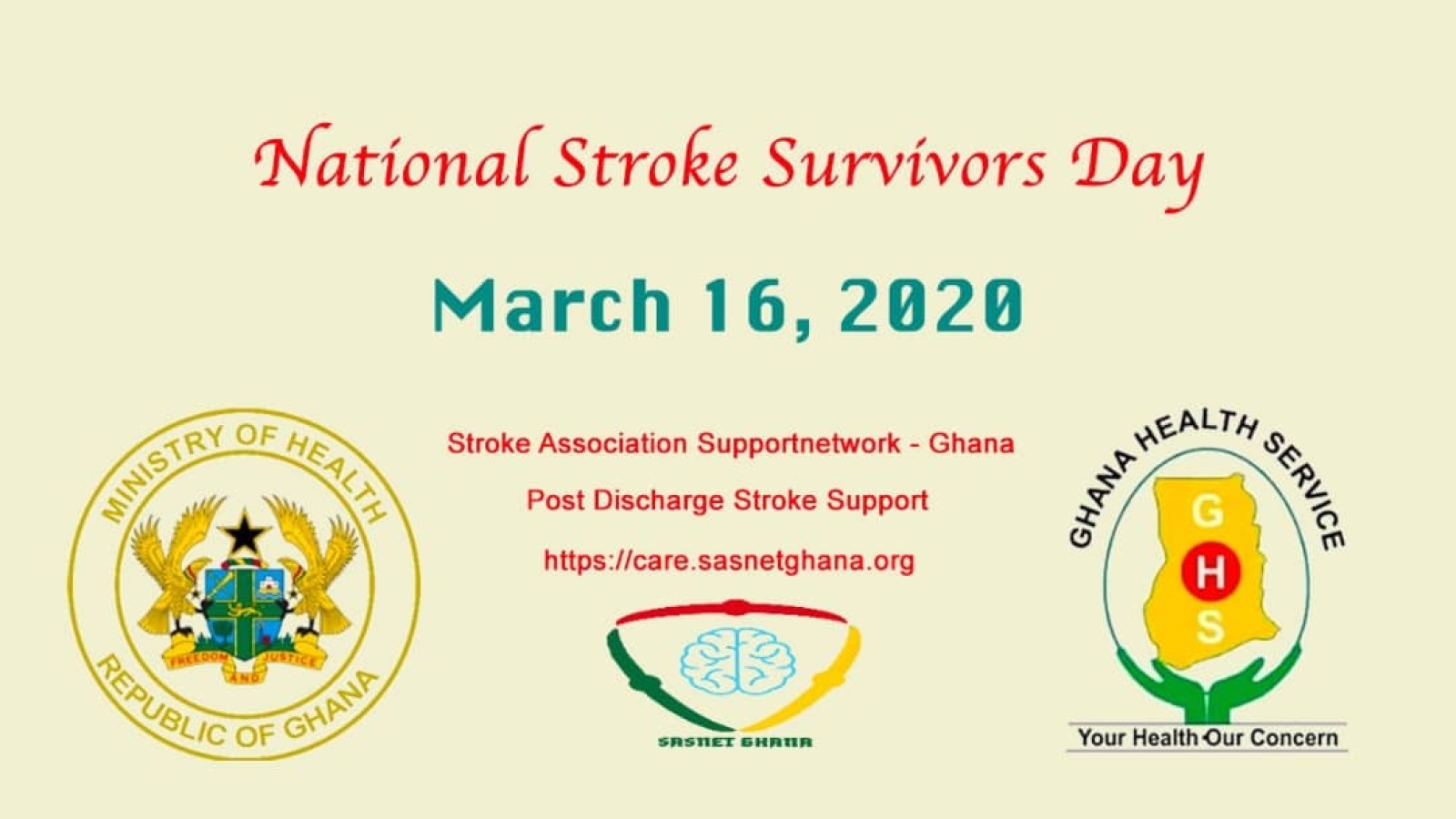 National Stroke Survivors Day

March 16, 2020

MINISTRY OF HEALTH
FREEDOM AND JUSTICE
REPUBLIC OF GHANA

Stroke Association Supportnetwork - Ghana

Post Discharge Stroke Support

https://care.sasnetghana.org

SASNET GHANA

GHANA HEALTH SERVICE
G
H
S
Your Health Our Concern